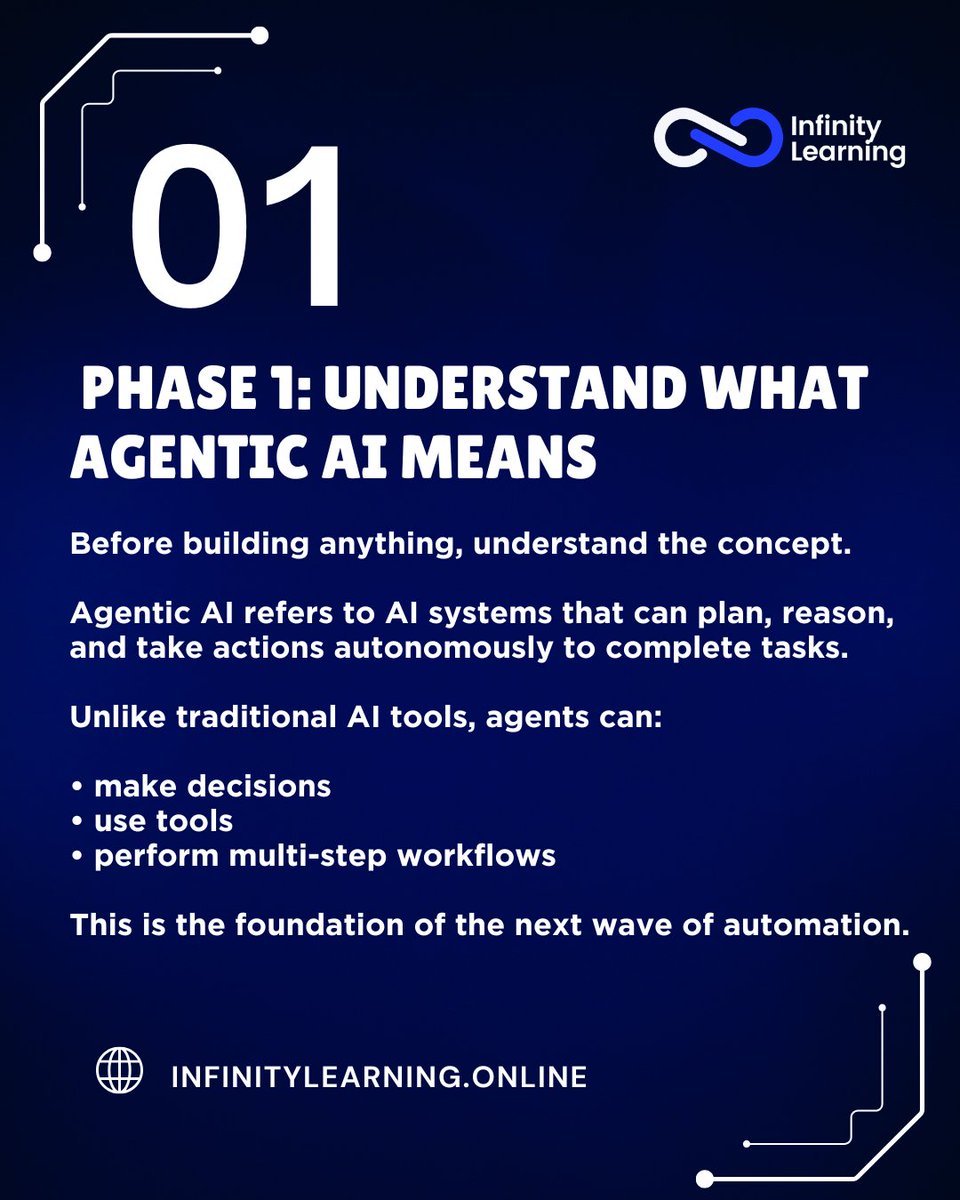 Infinity Learning

01

PHASE 1: UNDERSTAND WHAT AGENTIC AI MEANS

Before building anything, understand the concept.

Agentic AI refers to AI systems that can plan, reason, and take actions autonomously to complete tasks.

Unlike traditional AI tools, agents can:

• make decisions
• use tools
• perform multi-step workflows

This is the foundation of the next wave of automation.

INFINITYLEARNING.ONLINE